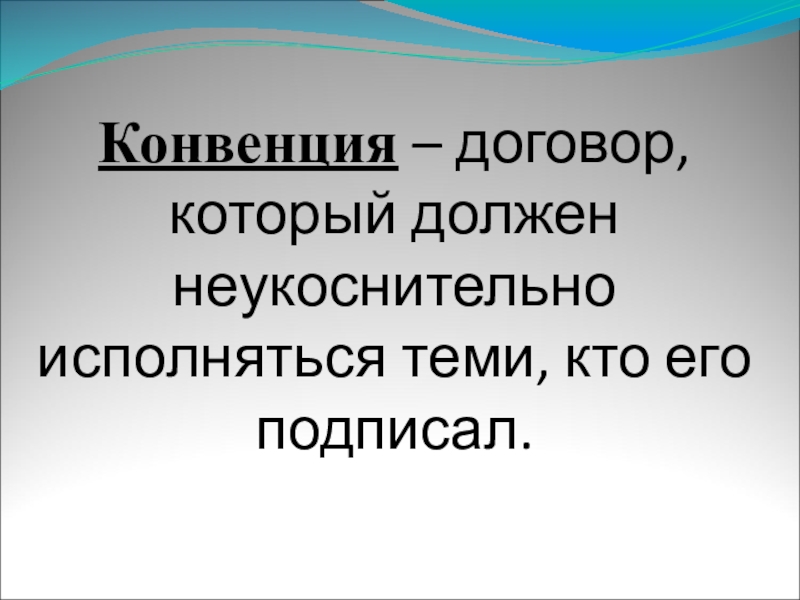 Конвенция – договор, который должен неукоснительно исполняться теми, кто его подписал.